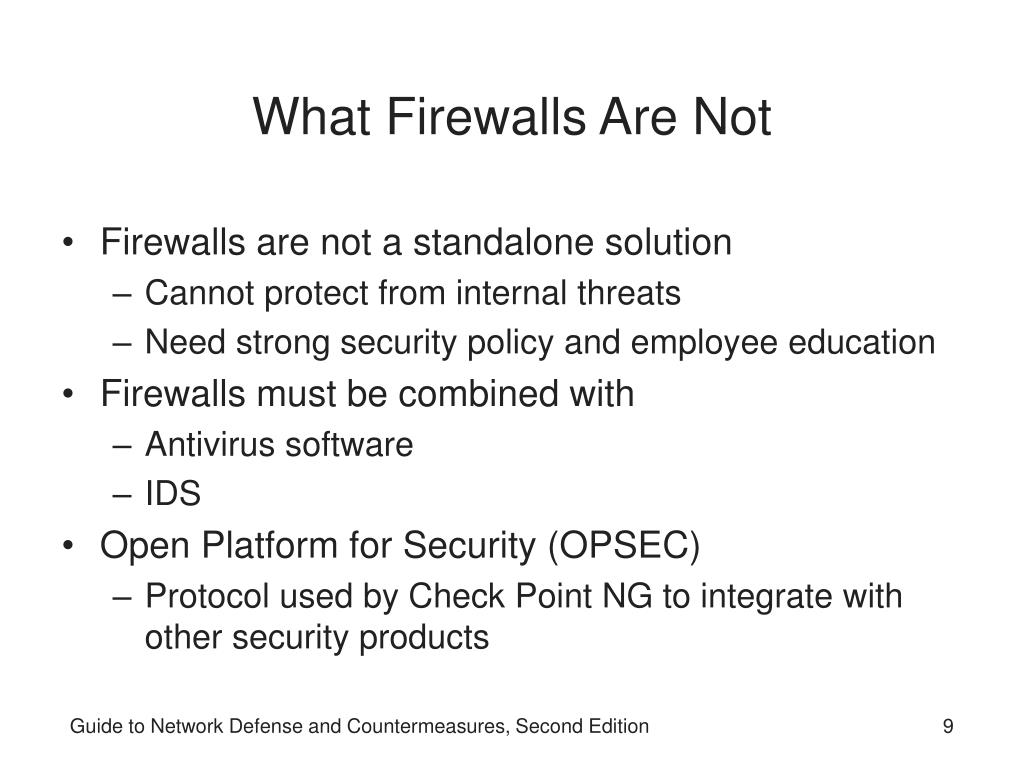 What Firewalls Are Not

• Firewalls are not a standalone solution
– Cannot protect from internal threats
– Need strong security policy and employee education
• Firewalls must be combined with
– Antivirus software
– IDS
• Open Platform for Security (OPSEC)
– Protocol used by Check Point NG to integrate with other security products

Guide to Network Defense and Countermeasures, Second Edition

9